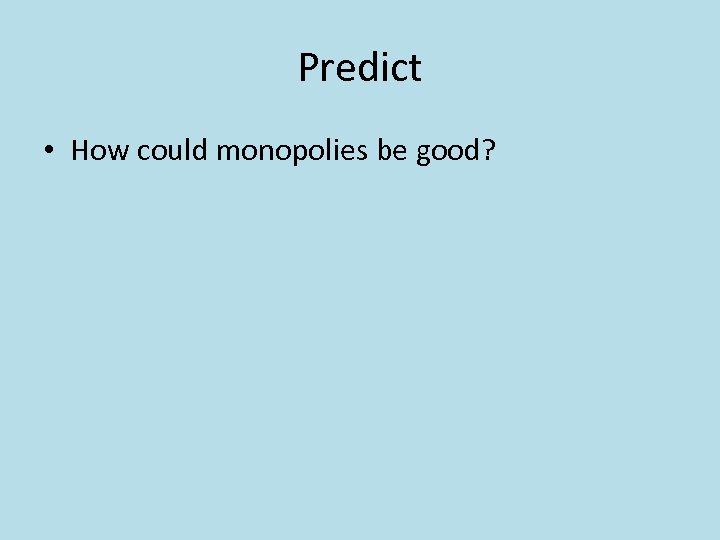 Predict

• How could monopolies be good?